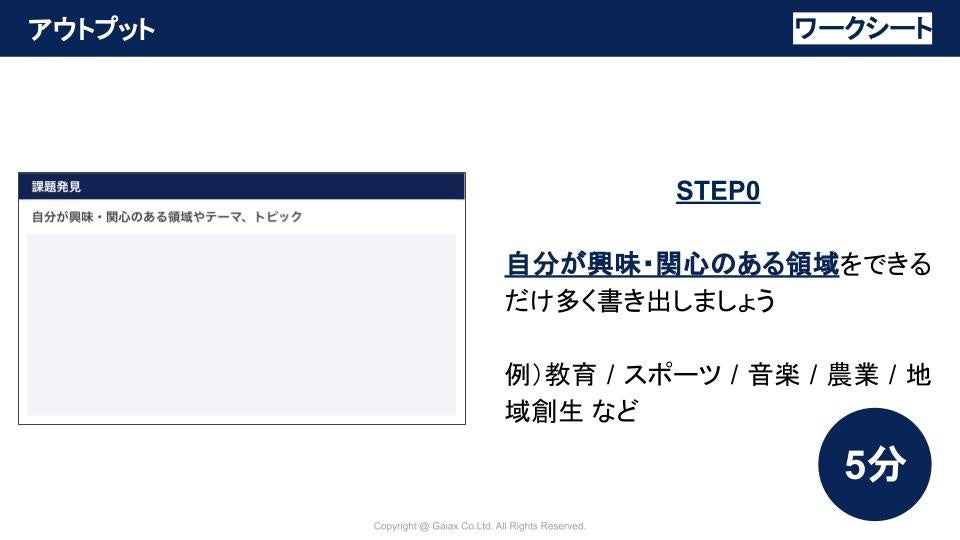 アウトプット

ワークシート

課題発見

自分が興味・関心のある領域やテーマ、トピック

STEP0

自分が興味･関心のある領域をできるだけ多く書き出しましょう

例）教育 / スポーツ / 音楽 / 農業 / 地域創生 など

5分

Copyright @ Gaiax Co.Ltd. All Rights Reserved.